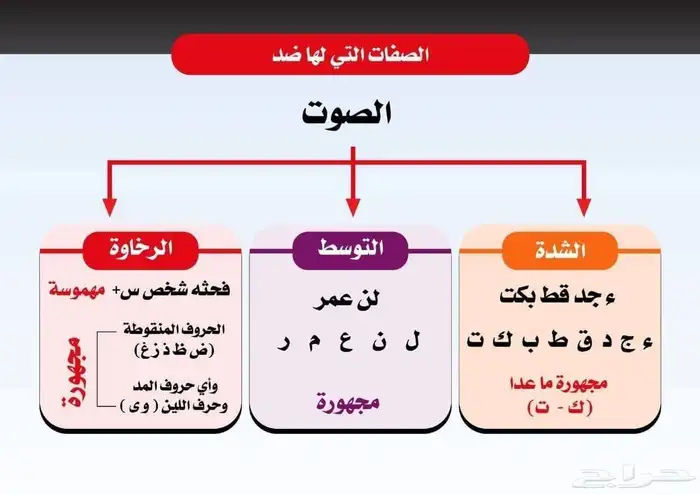 الصفات التي لها ضد

الصوت

الشدة

ءجد قط بكت

ء ج د ق ط ب ك ت

مجهورة ما عدا
(ك - ت)

التوسط

لن عمر

ل ن ع م ر

مجهورة

الرخاوة

فحثه شخص س+ مهموسة

مجهورة

الحروف المنقوطة
(ض ظ ذ ز غ)

وأي حروف المد
وحرف اللين ( و ى )

حراج